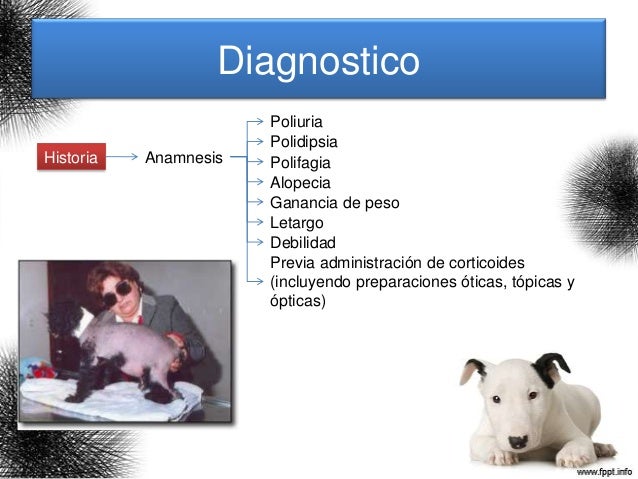 Diagnostico

Historia

Anamnesis

Poliuria
Polidipsia
Polifagia
Alopecia
Ganancia de peso
Letargo
Debilidad
Previa administración de corticoides (incluyendo preparaciones óticas, tópicas y ópticas)

www.fppt.info